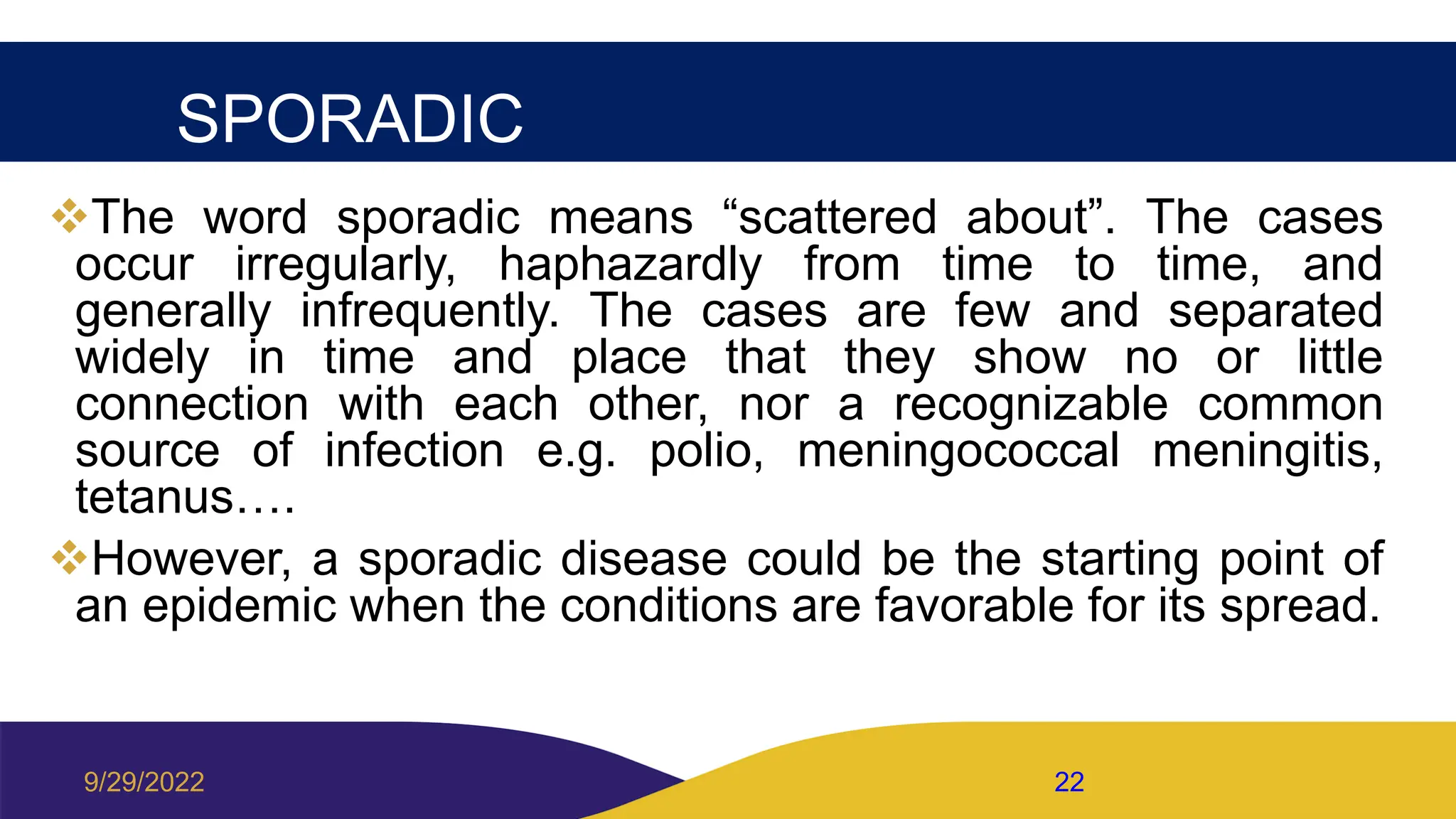 SPORADIC

❖The word sporadic means “scattered about”. The cases occur irregularly, haphazardly from time to time, and generally infrequently. The cases are few and separated widely in time and place that they show no or little connection with each other, nor a recognizable common source of infection e.g. polio, meningococcal meningitis, tetanus….

❖However, a sporadic disease could be the starting point of an epidemic when the conditions are favorable for its spread.

9/29/2022

22